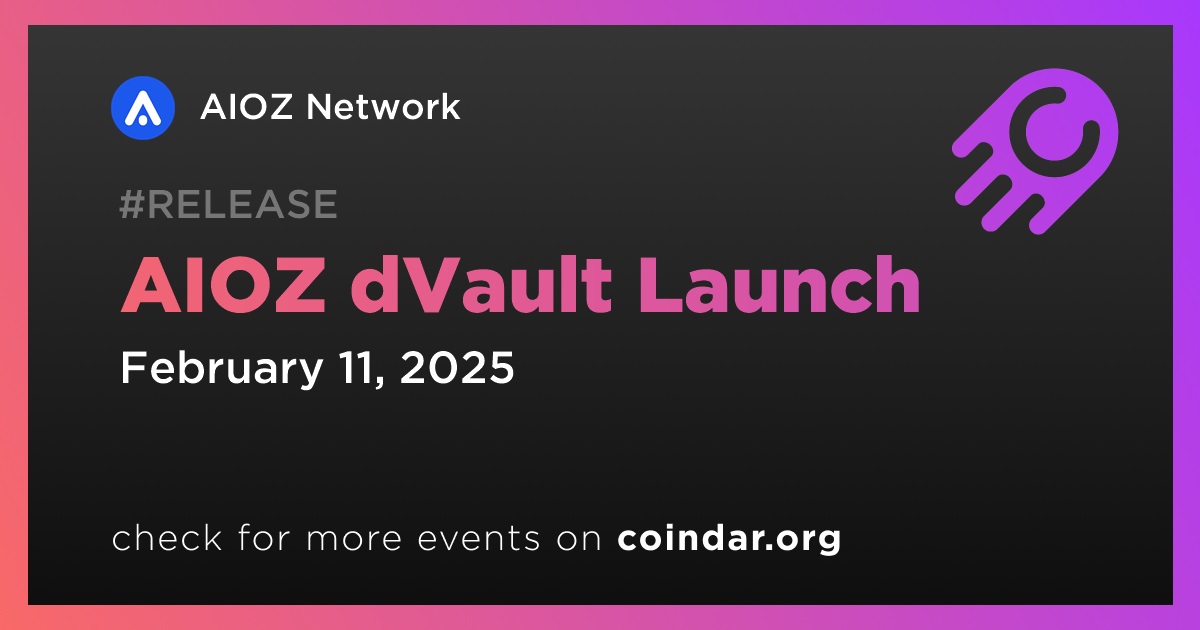 AIOZ Network

#RELEASE

AIOZ dVault Launch

February 11, 2025

check for more events on coindar.org